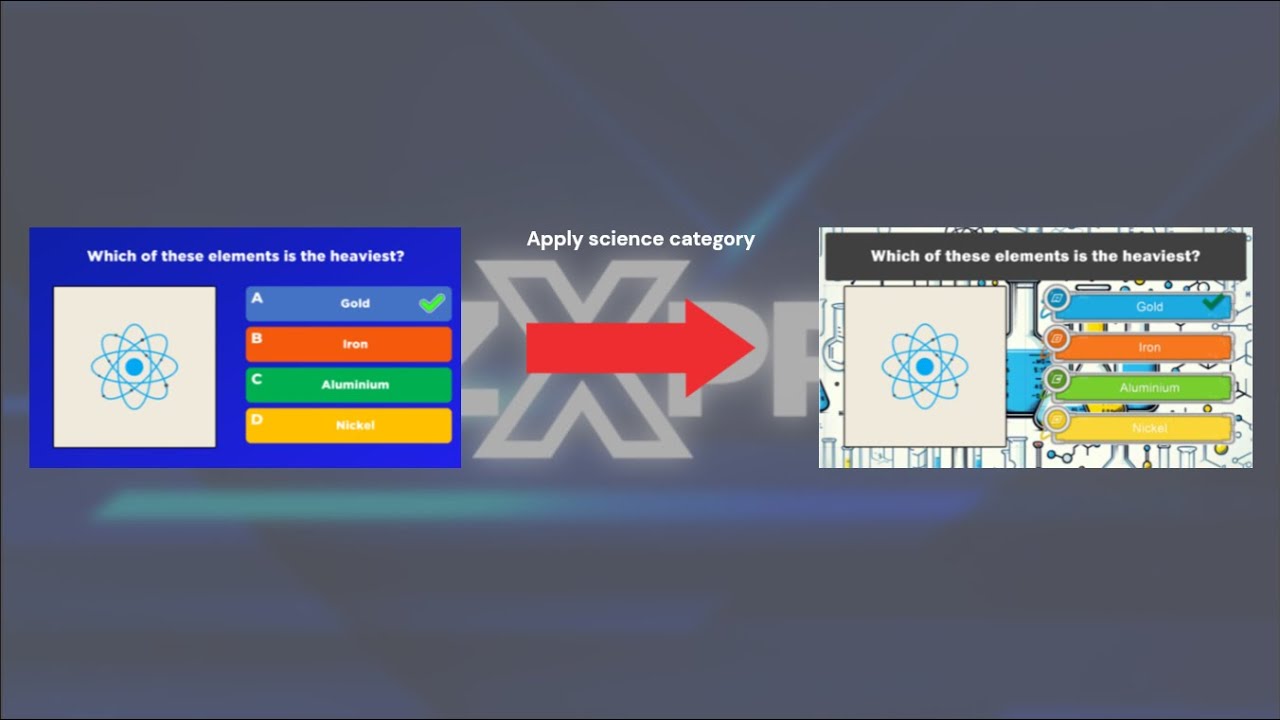 Which of these elements is the heaviest?

A Gold
B Iron
C Aluminium
D Nickel

Apply science category

Which of these elements is the heaviest?

Gold
Iron
Aluminium
Nickel